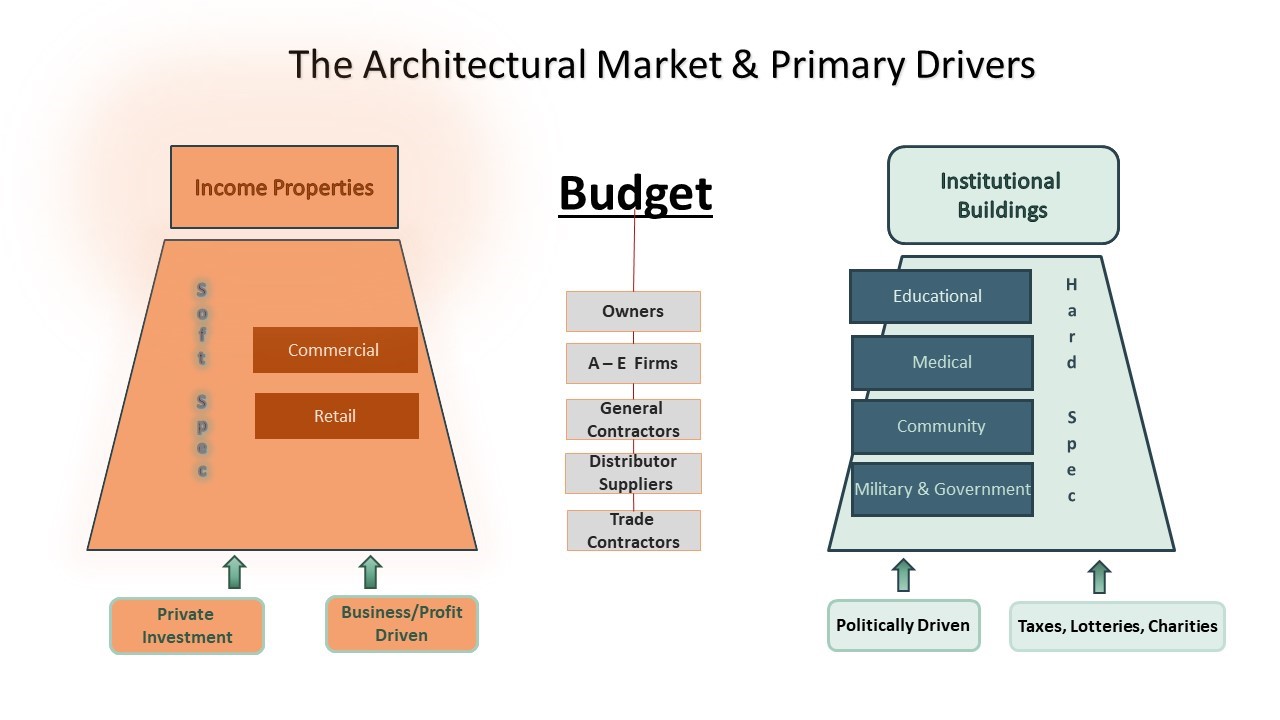 The Architectural Market & Primary Drivers

Income Properties

Soft Spec

Commercial

Retail

Private Investment

Business/Profit Driven

Budget

Owners

A – E Firms

General Contractors

Distributor Suppliers

Trade Contractors

Institutional Buildings

Educational

Medical

Community

Military & Government

Hard Spec

Politically Driven

Taxes, Lotteries, Charities